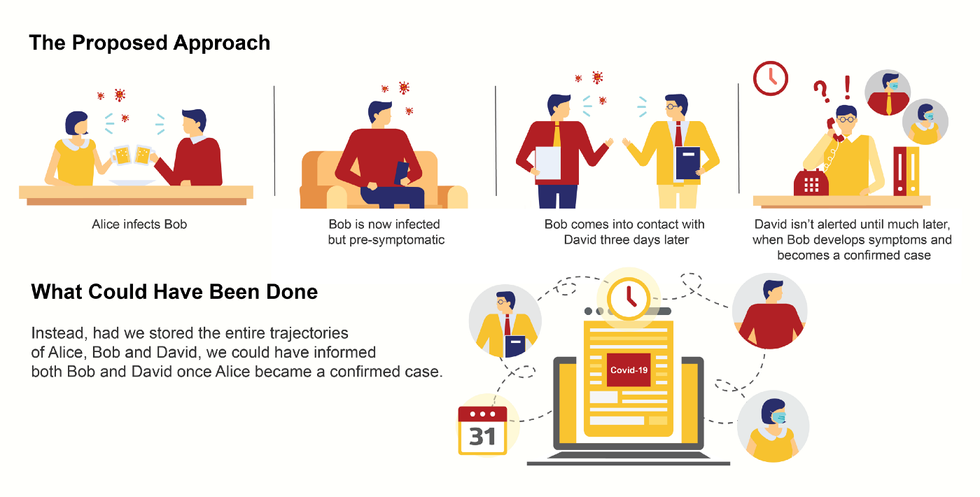 The Proposed Approach

Alice infects Bob

Bob is now infected but pre-symptomatic

Bob comes into contact with David three days later

David isn't alerted until much later, when Bob develops symptoms and becomes a confirmed case

What Could Have Been Done

Instead, had we stored the entire trajectories of Alice, Bob and David, we could have informed both Bob and David once Alice became a confirmed case.

Covid-19

31